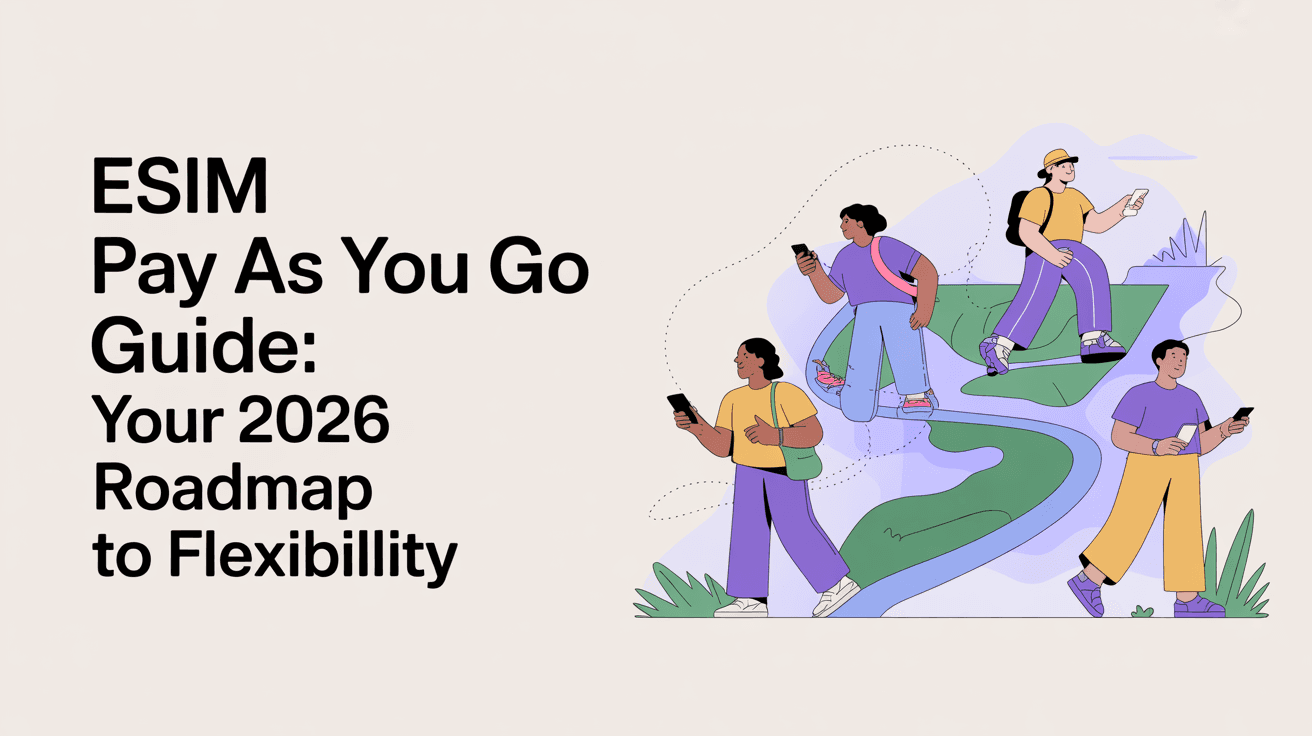 ESIM
Pay As You Go
Guide:
Your 2026
Roadmap
to Flexibillity